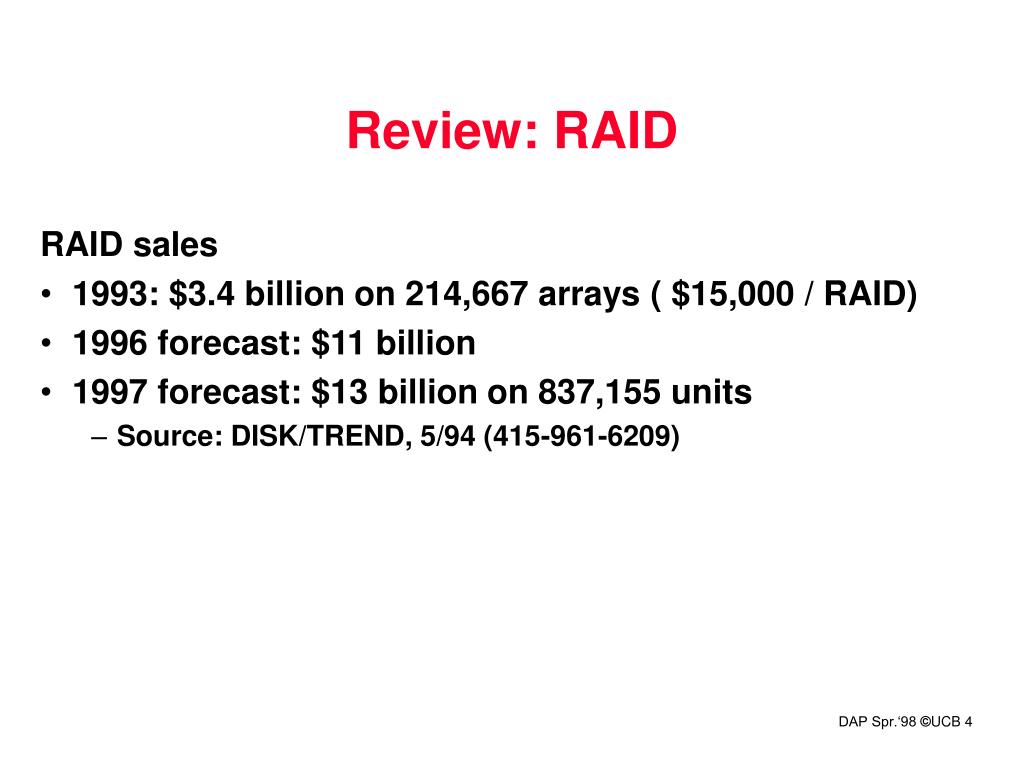 Review: RAID

RAID sales

• 1993: \$3.4 billion on 214,667 arrays ( \$15,000 / RAID)
• 1996 forecast: \$11 billion
• 1997 forecast: \$13 billion on 837,155 units
  – Source: DISK/TREND, 5/94 (415-961-6209)

DAP Spr.'98 ©UCB 4